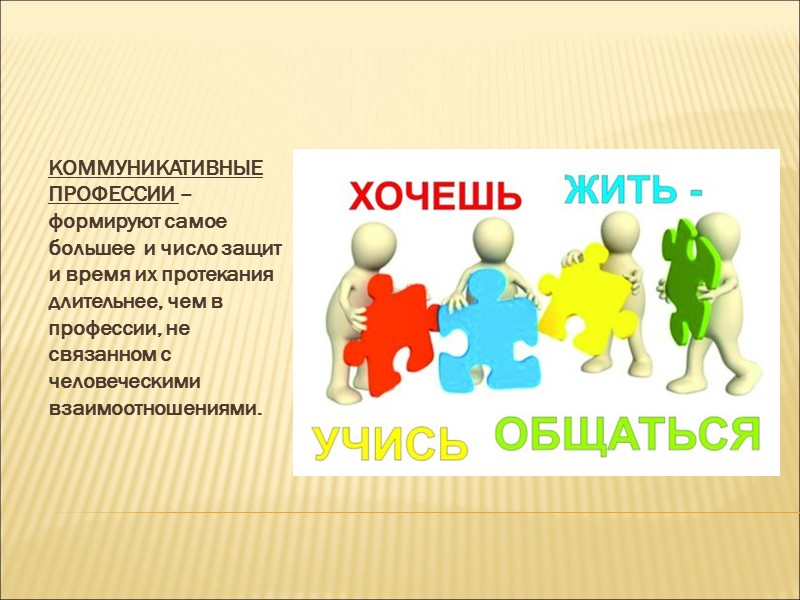 КОММУНИКАТИВНЫЕ ПРОФЕССИИ – формируют самое большее и число защит и время их протекания длительнее, чем в профессии, не связанном с человеческими взаимоотношениями.

ХОЧЕШЬ ЖИТЬ - УЧИСЬ ОБЩАТЬСЯ